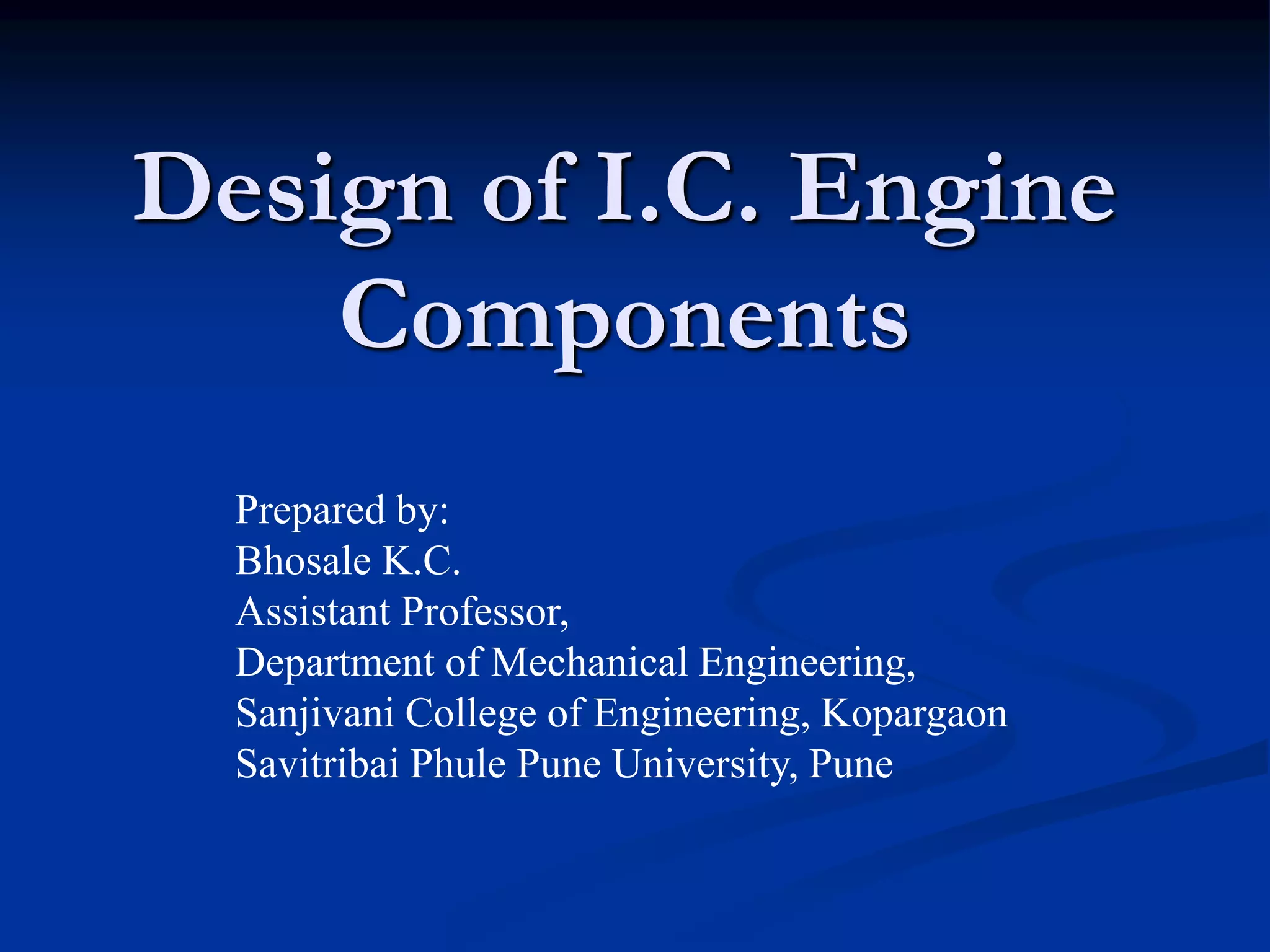 Design of I.C. Engine Components

Prepared by:
Bhosale K.C.
Assistant Professor,
Department of Mechanical Engineering,
Sanjivani College of Engineering, Kopargaon
Savitribai Phule Pune University, Pune